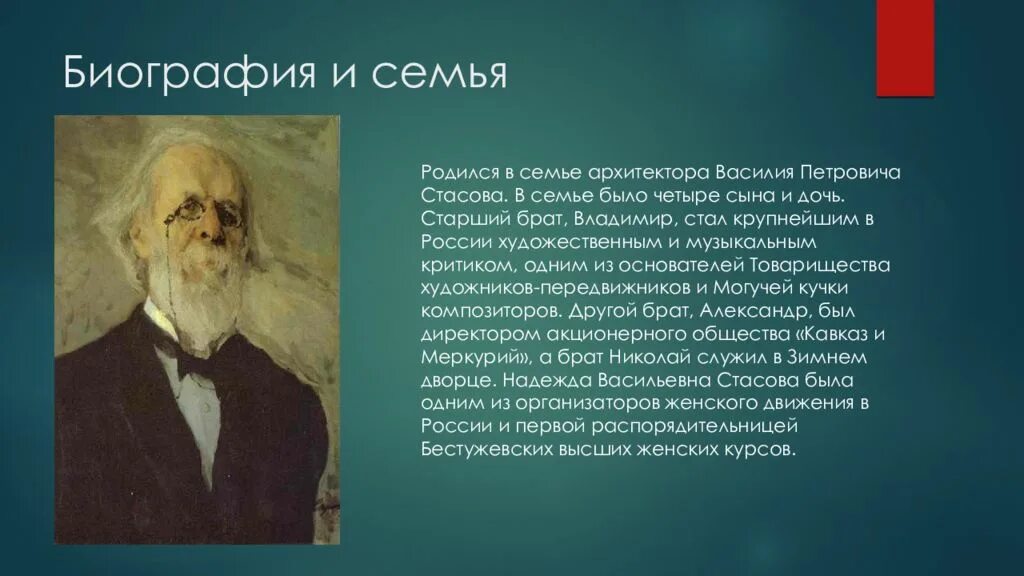 Биография и семья

Родился в семье архитектора Василия Петровича Стасова. В семье было четыре сына и дочь. Старший брат, Владимир, стал крупнейшим в России художественным и музыкальным критиком, одним из основателей Товарищества художников-передвижников и Могучей кучки композиторов. Другой брат, Александр, был директором акционерного общества «Кавказ и Меркурий», а брат Николай служил в Зимнем дворце. Надежда Васильевна Стасова была одним из организаторов женского движения в России и первой распорядительницей Бестужевских высших женских курсов.